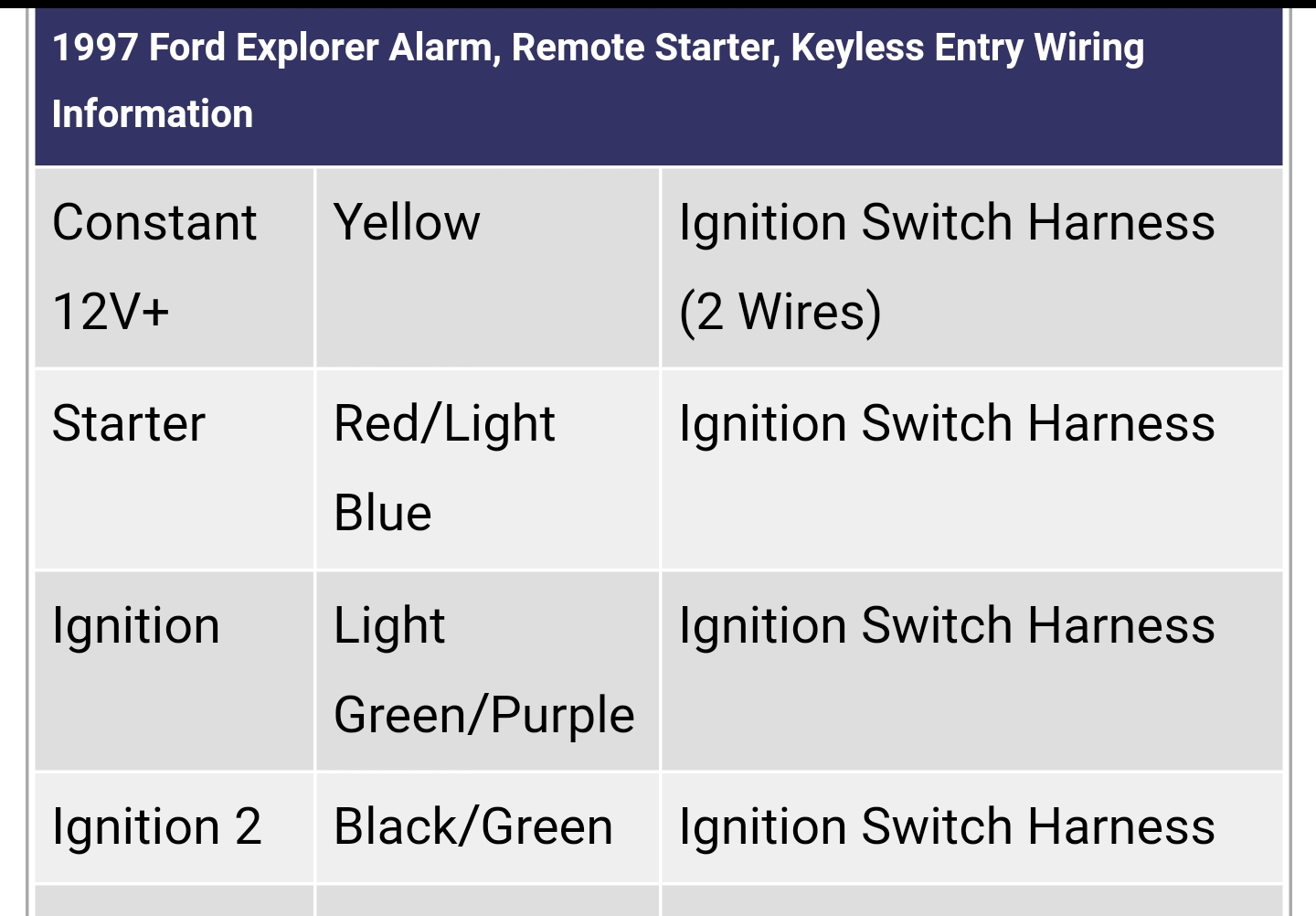 1997 Ford Explorer Alarm, Remote Starter, Keyless Entry Wiring Information

| Constant 12V+ | Yellow | Ignition Switch Harness (2 Wires) |
|---|---|---|
| Starter | Red/Light Blue | Ignition Switch Harness |
| Ignition | Light Green/Purple | Ignition Switch Harness |
| Ignition 2 | Black/Green | Ignition Switch Harness |